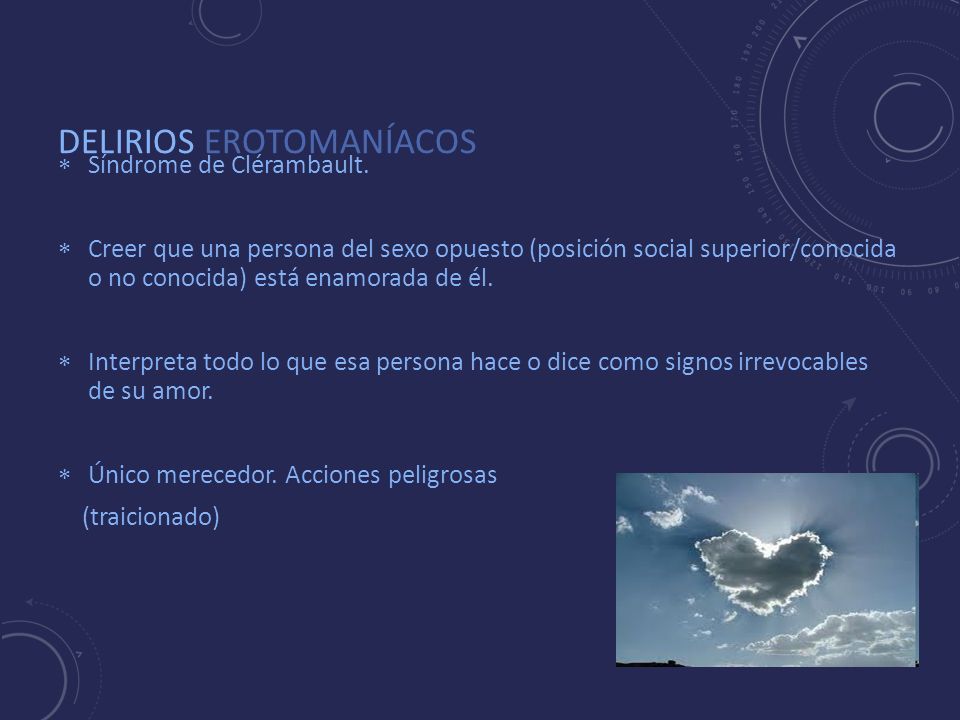 DELIRIOS EROTOMANÍACOS

* Síndrome de Clérambault.

* Creer que una persona del sexo opuesto (posición social superior/conocida o no conocida) está enamorada de él.

* Interpreta todo lo que esa persona hace o dice como signos irrevocables de su amor.

* Único merecedor. Acciones peligrosas (traicionado)